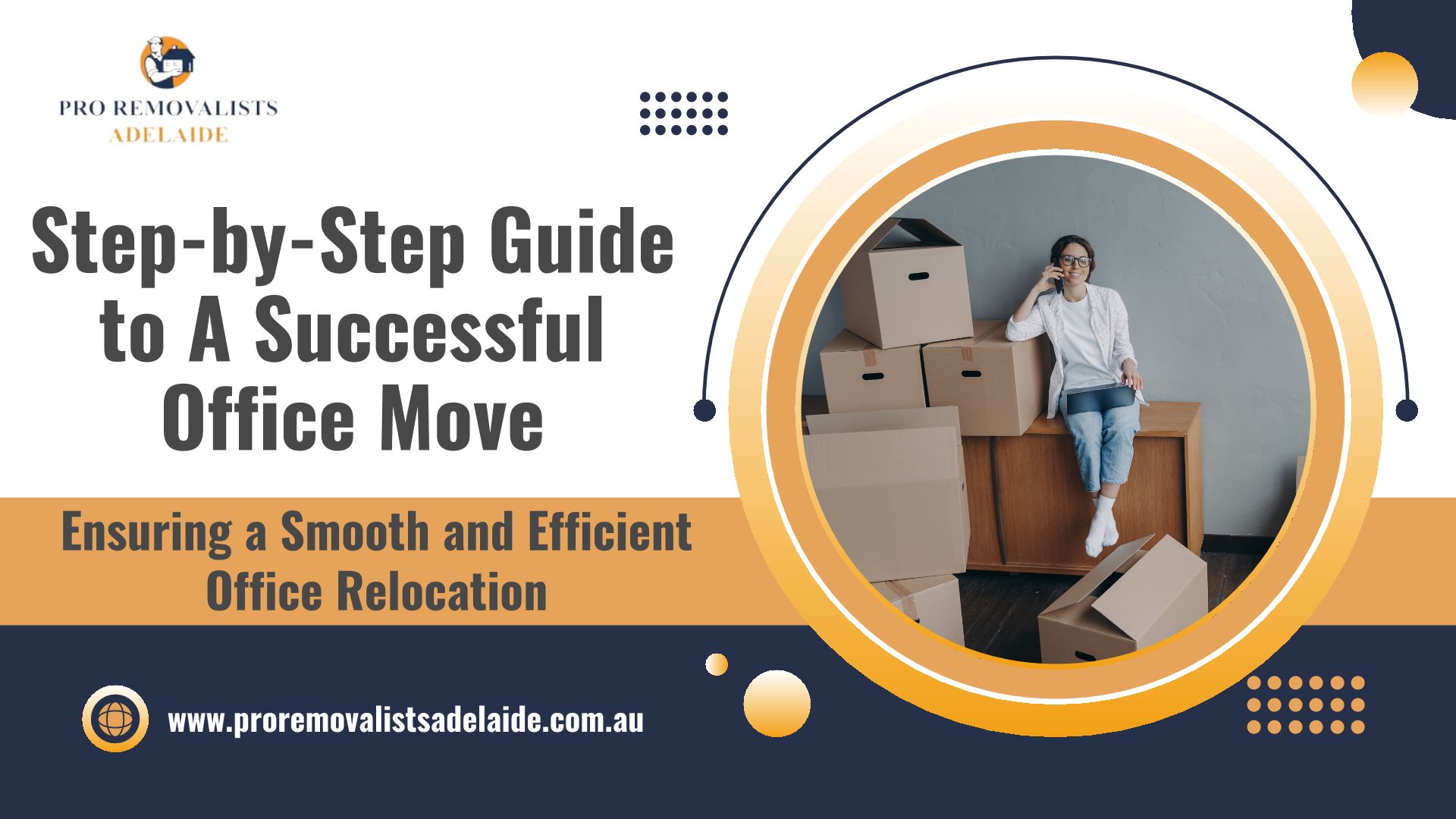 PRO REMOVALISTS
ADELAIDE

Step-by-Step Guide to A Successful Office Move

Ensuring a Smooth and Efficient Office Relocation

www.proremovalistsadelaide.com.au